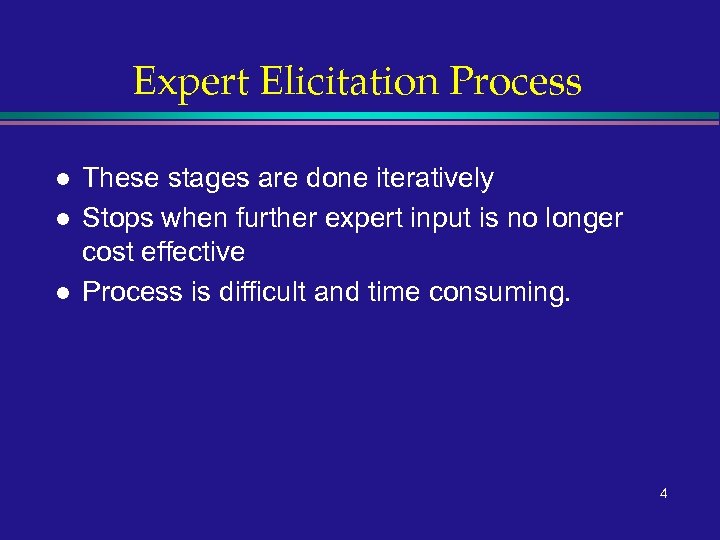 Expert Elicitation Process

- These stages are done iteratively
- Stops when further expert input is no longer cost effective
- Process is difficult and time consuming.

4